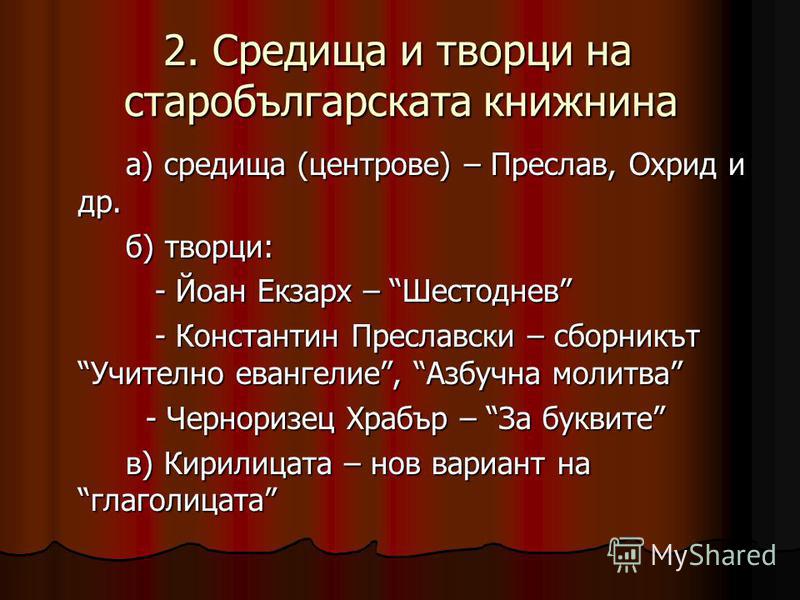 2. Средища и творци на старобългарската книжнина

а) средища (центрове) – Преслав, Охрид и др.

б) творци:

- Йоан Екзарх – “Шестоднев”

- Константин Преславски – сборникът “Учително евангелие”, “Азбучна молитва”

- Черноризец Храбър – “За буквите”

в) Кирилицата – нов вариант на “глаголицата”

MyShared